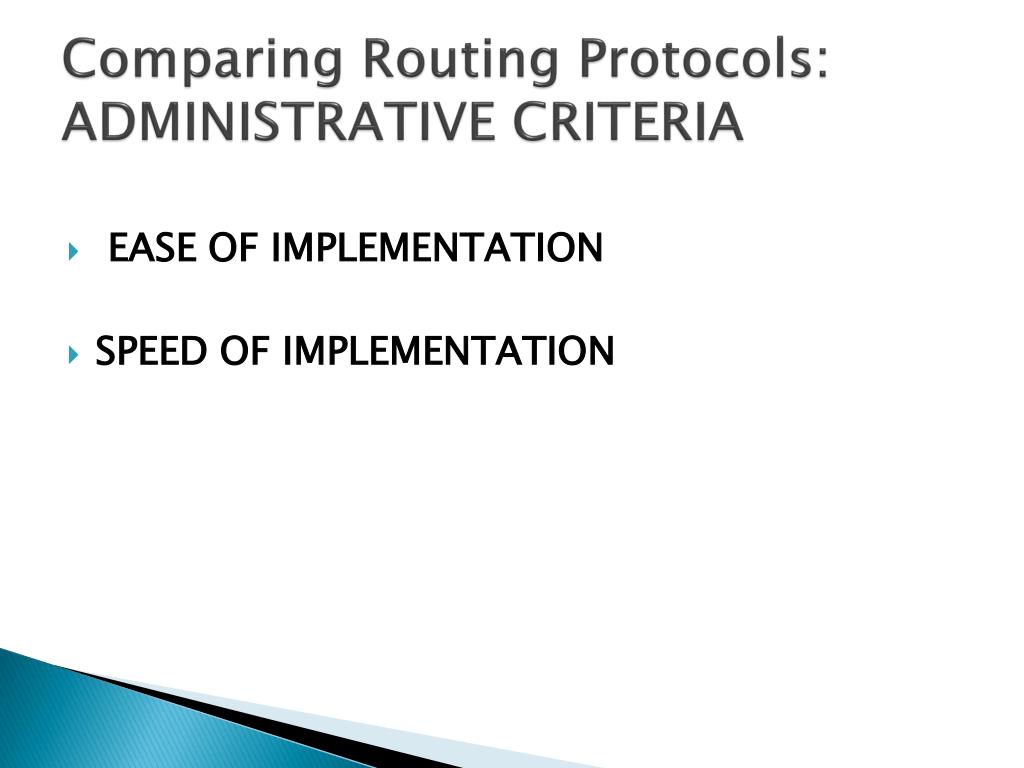 Comparing Routing Protocols: ADMINISTRATIVE CRITERIA

EASE OF IMPLEMENTATION

SPEED OF IMPLEMENTATION